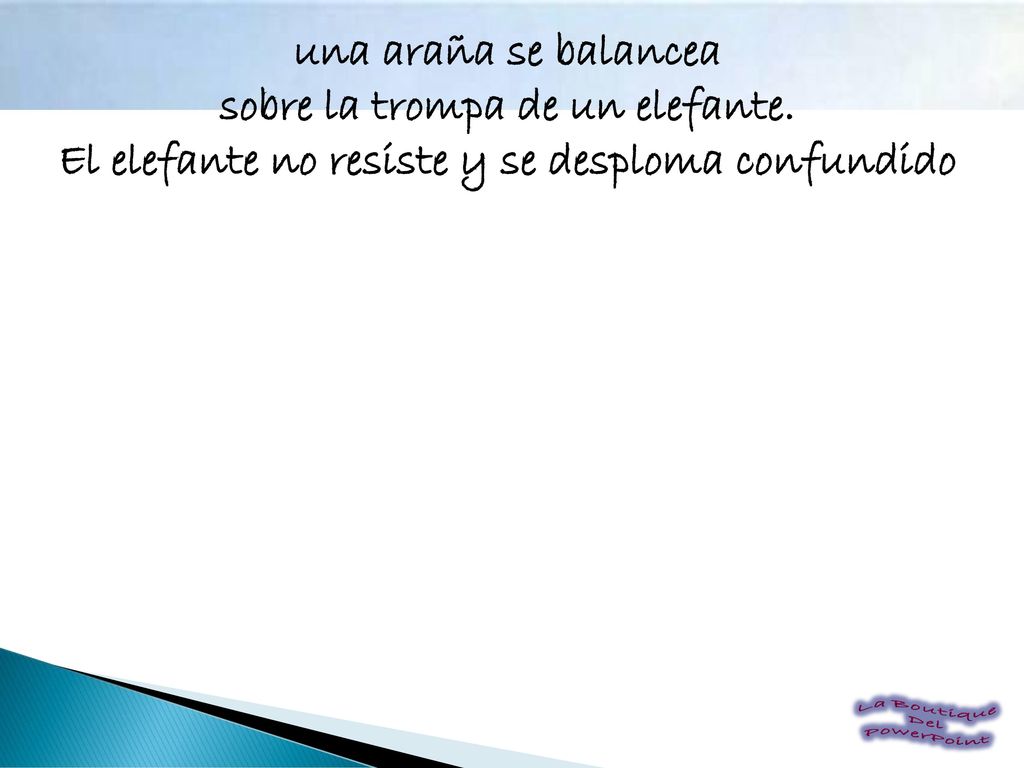 una araña se balancea
sobre la trompa de un elefante.
El elefante no resiste y se desploma confundido

La Boutique Del PowerPoint